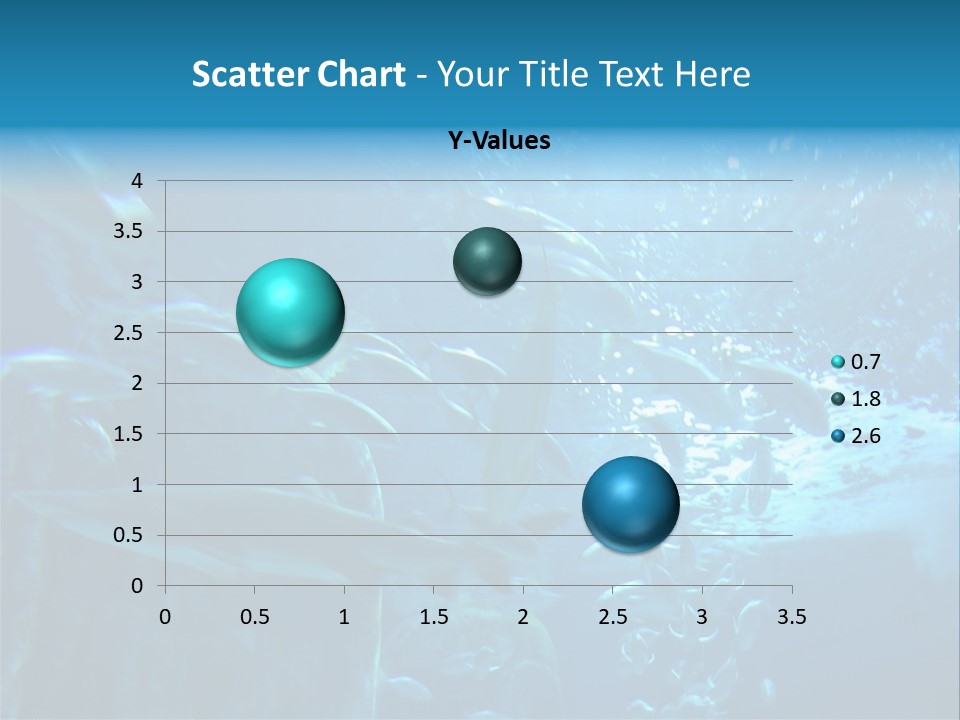 Scatter Chart - Your Title Text Here

Y-Values

4
3.5
3
2.5
2
1.5
1
0.5
0

0 0.5 1 1.5 2 2.5 3 3.5

0.7
1.8
2.6